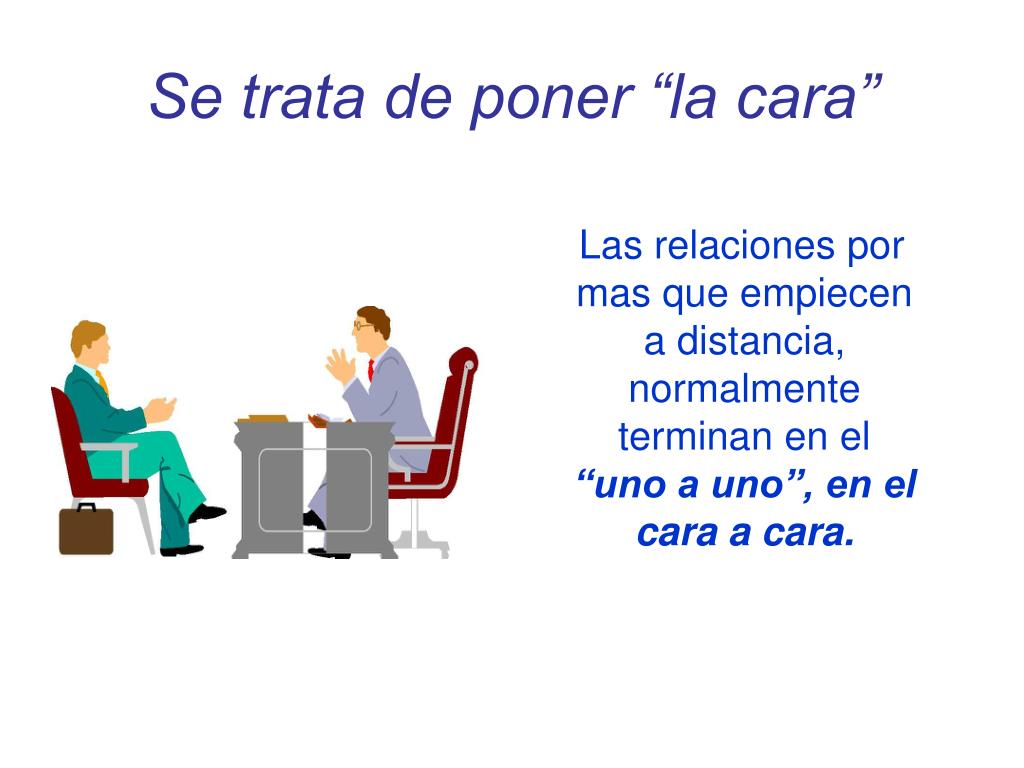 Se trata de poner “la cara”

Las relaciones por mas que empiecen a distancia, normalmente terminan en el “uno a uno”, en el cara a cara.